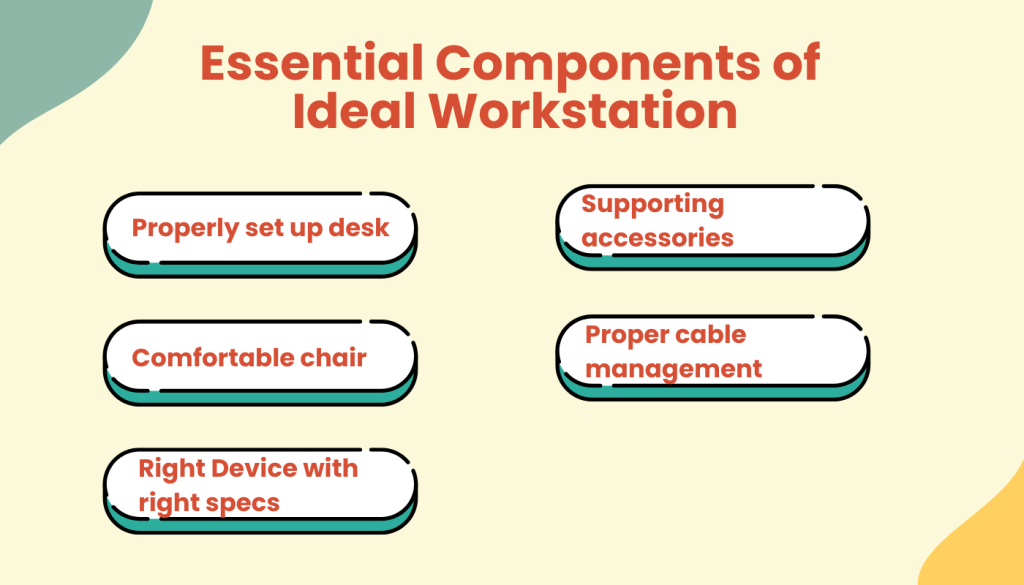 Essential Components of Ideal Workstation

Properly set up desk

Comfortable chair

Right Device with right specs

Supporting accessories

Proper cable management